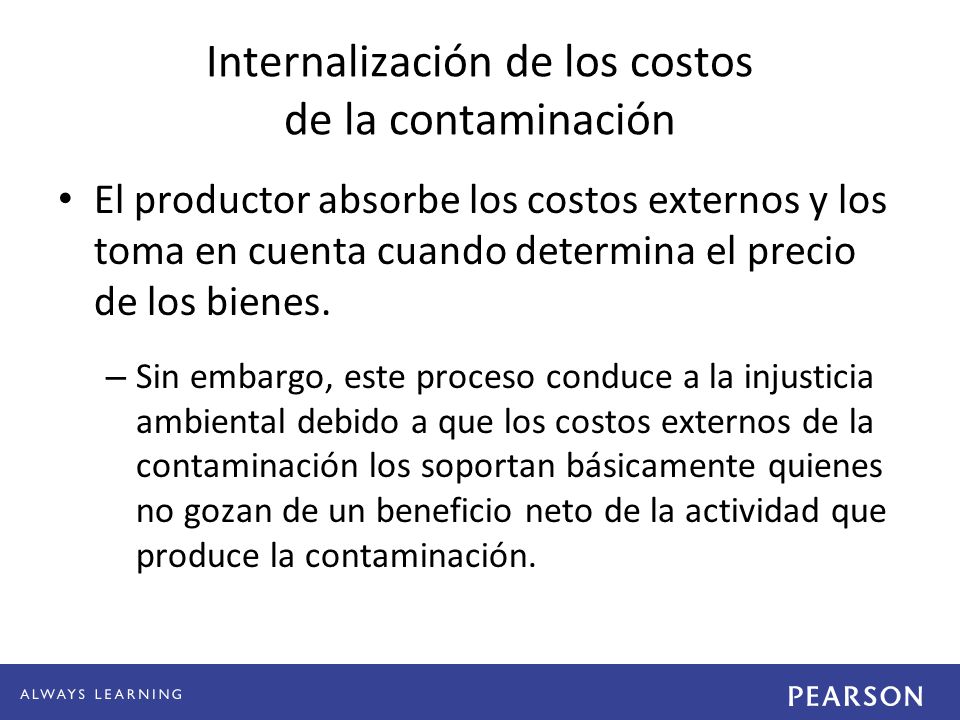 Internalización de los costos de la contaminación

• El productor absorbe los costos externos y los toma en cuenta cuando determina el precio de los bienes.

– Sin embargo, este proceso conduce a la injusticia ambiental debido a que los costos externos de la contaminación los soportan básicamente quienes no gozan de un beneficio neto de la actividad que produce la contaminación.

ALWAYS LEARNING

PEARSON